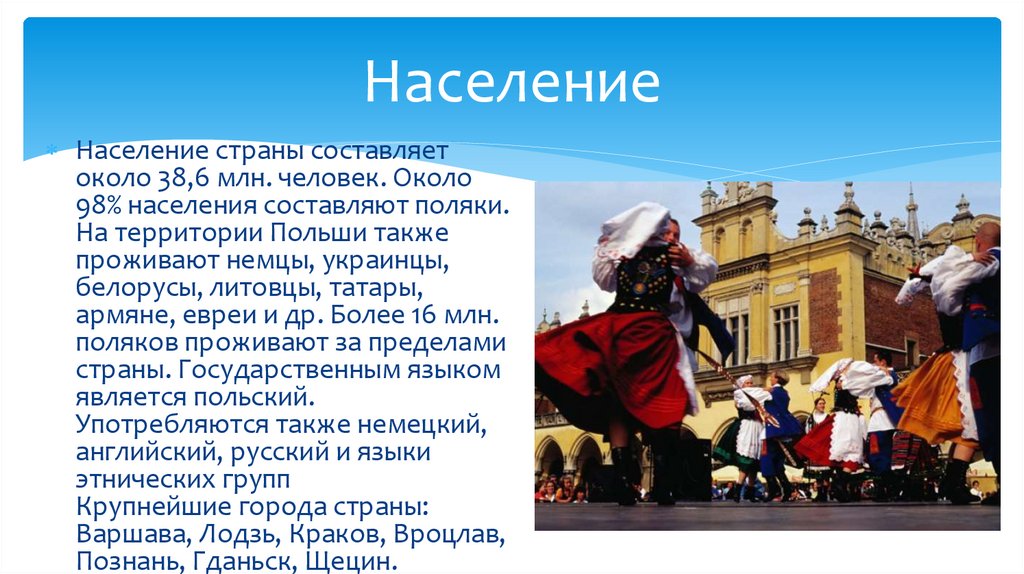 Население

Население страны составляет около 38,6 млн. человек. Около 98% населения составляют поляки. На территории Польши также проживают немцы, украинцы, белорусы, литовцы, татары, армяне, евреи и др. Более 16 млн. поляков проживают за пределами страны. Государственным языком является польский. Употребляются также немецкий, английский, русский и языки этнических групп
Крупнейшие города страны: Варшава, Лодзь, Краков, Вроцлав, Познань, Гданьск, Щецин.